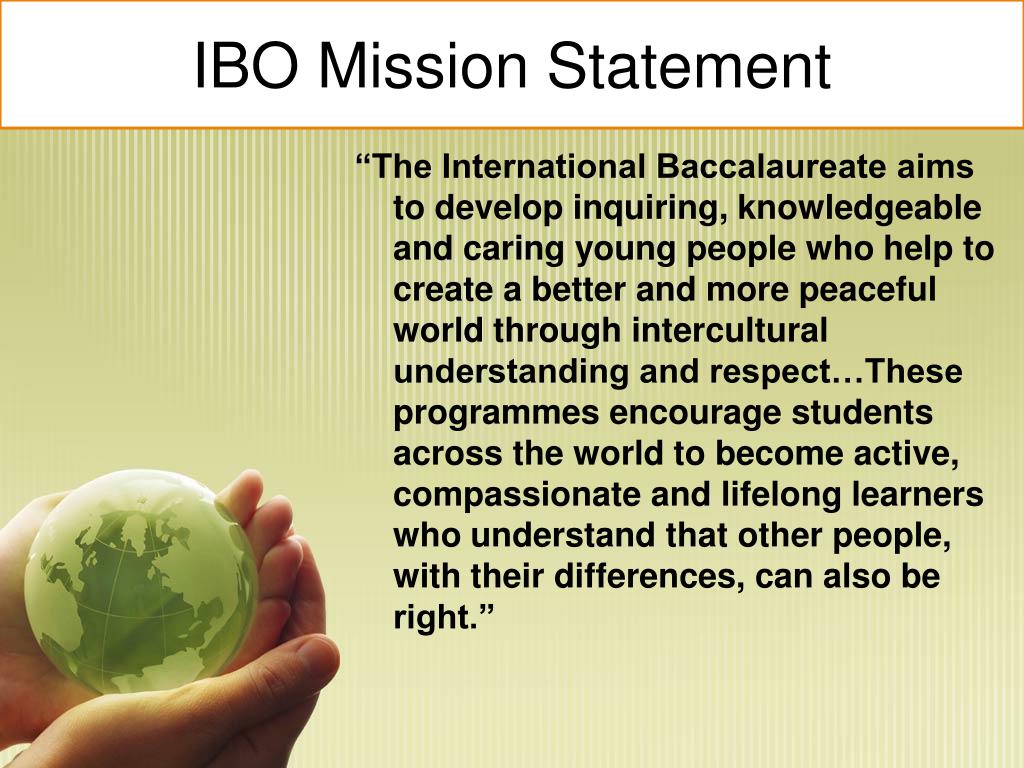 IBO Mission Statement

“The International Baccalaureate aims to develop inquiring, knowledgeable and caring young people who help to create a better and more peaceful world through intercultural understanding and respect…These programmes encourage students across the world to become active, compassionate and lifelong learners who understand that other people, with their differences, can also be right.”